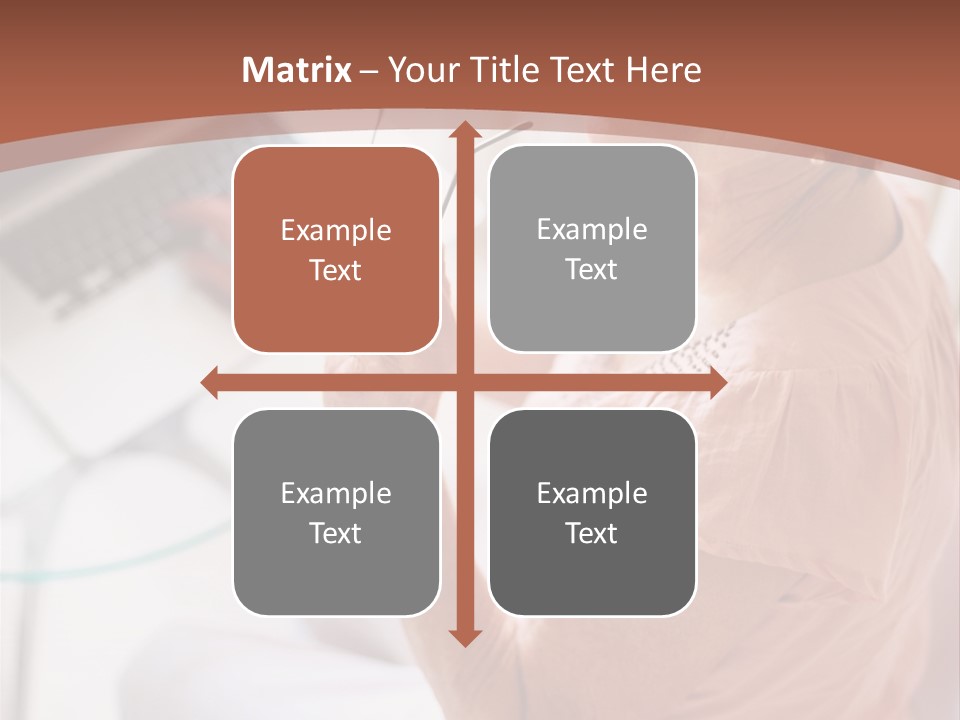 Matrix – Your Title Text Here

Example Text

Example Text

Example Text

Example Text